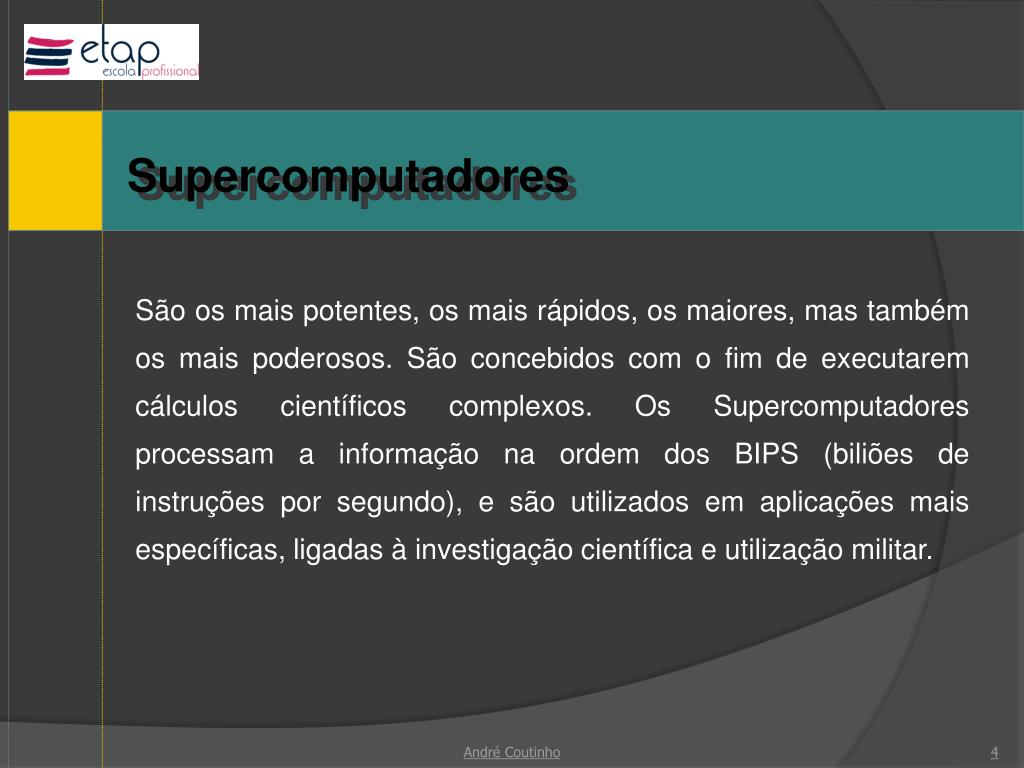 etap
escola profissional

Supercomputadores

São os mais potentes, os mais rápidos, os maiores, mas também os mais poderosos. São concebidos com o fim de executarem cálculos científicos complexos. Os Supercomputadores processam a informação na ordem dos BIPS (biliões de instruções por segundo), e são utilizados em aplicações mais específicas, ligadas à investigação científica e utilização militar.

André Coutinho

4